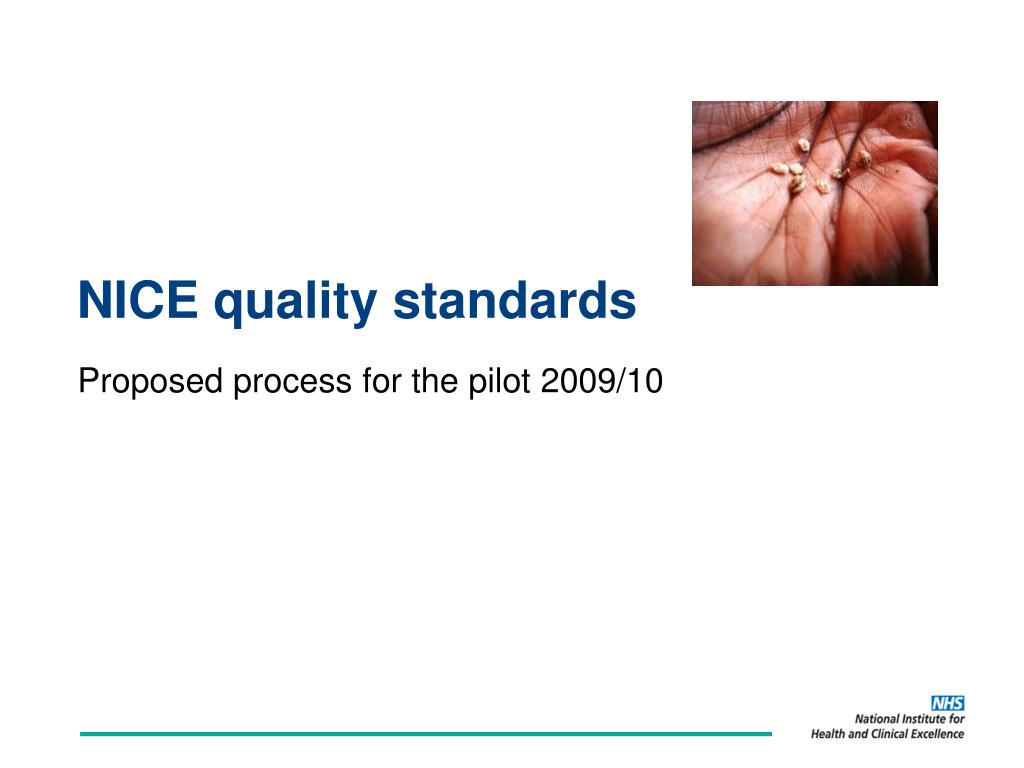 NICE quality standards

Proposed process for the pilot 2009/10

NHS
National Institute for
Health and Clinical Excellence